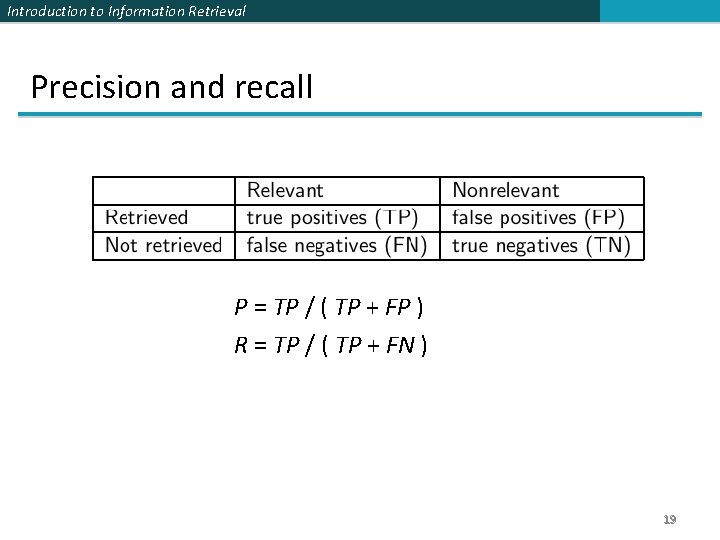 Introduction to Information Retrieval

Precision and recall

| | Relevant | Nonrelevant |
|---|---|---|
| Retrieved | true positives (TP) | false positives (FP) |
| Not retrieved | false negatives (FN) | true negatives (TN) |

$P = TP / ( TP + FP )$

$R = TP / ( TP + FN )$

19